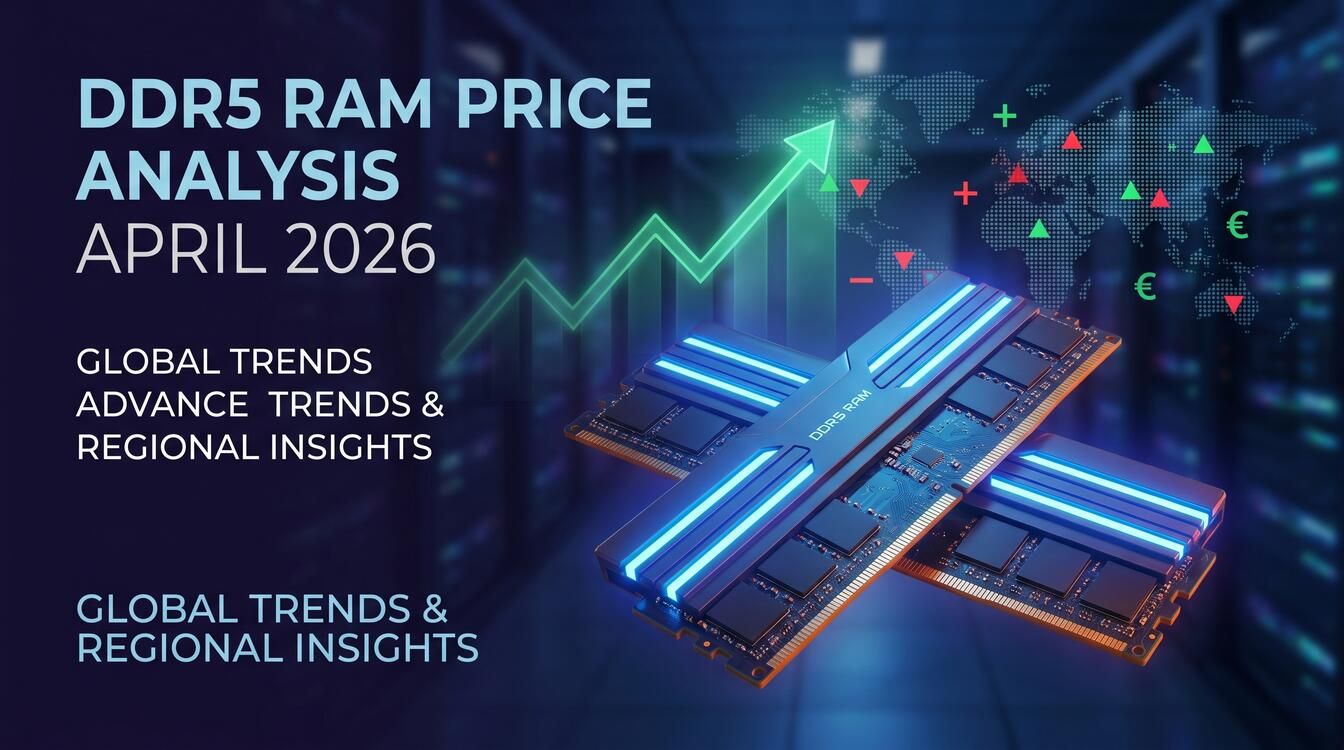 DDR5 RAM PRICE ANALYSIS
APRIL 2026

GLOBAL TRENDS
ADVANCE TRENDS &
REGIONAL INSIGHTS

GLOBAL TRENDS &
REGIONAL INSIGHTS

DDR5 RAM

€
€